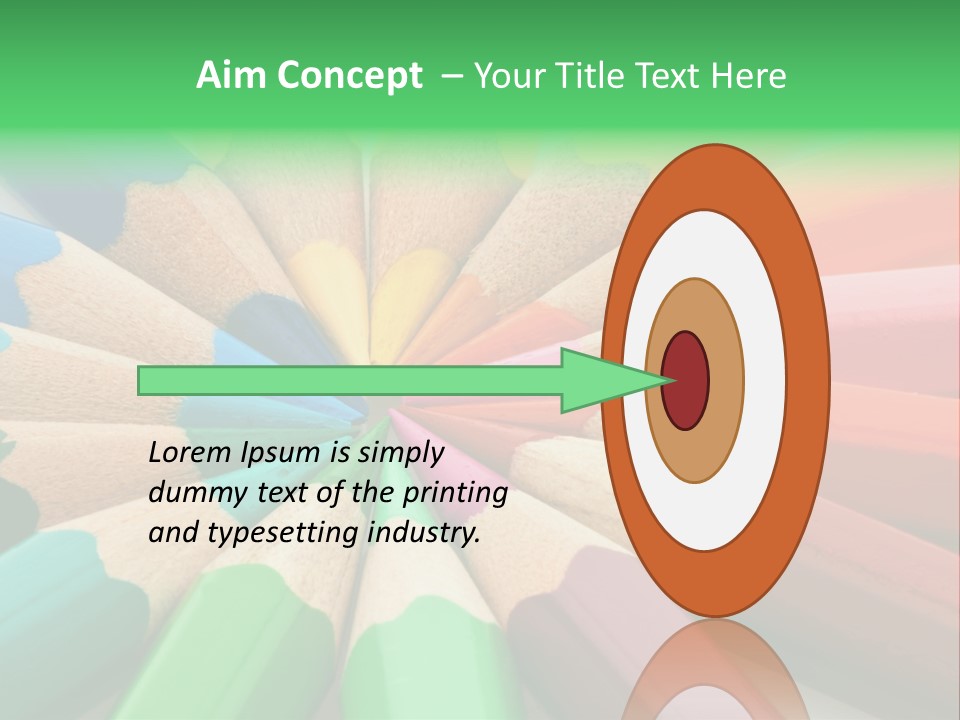 Aim Concept – Your Title Text Here

Lorem Ipsum is simply dummy text of the printing and typesetting industry.